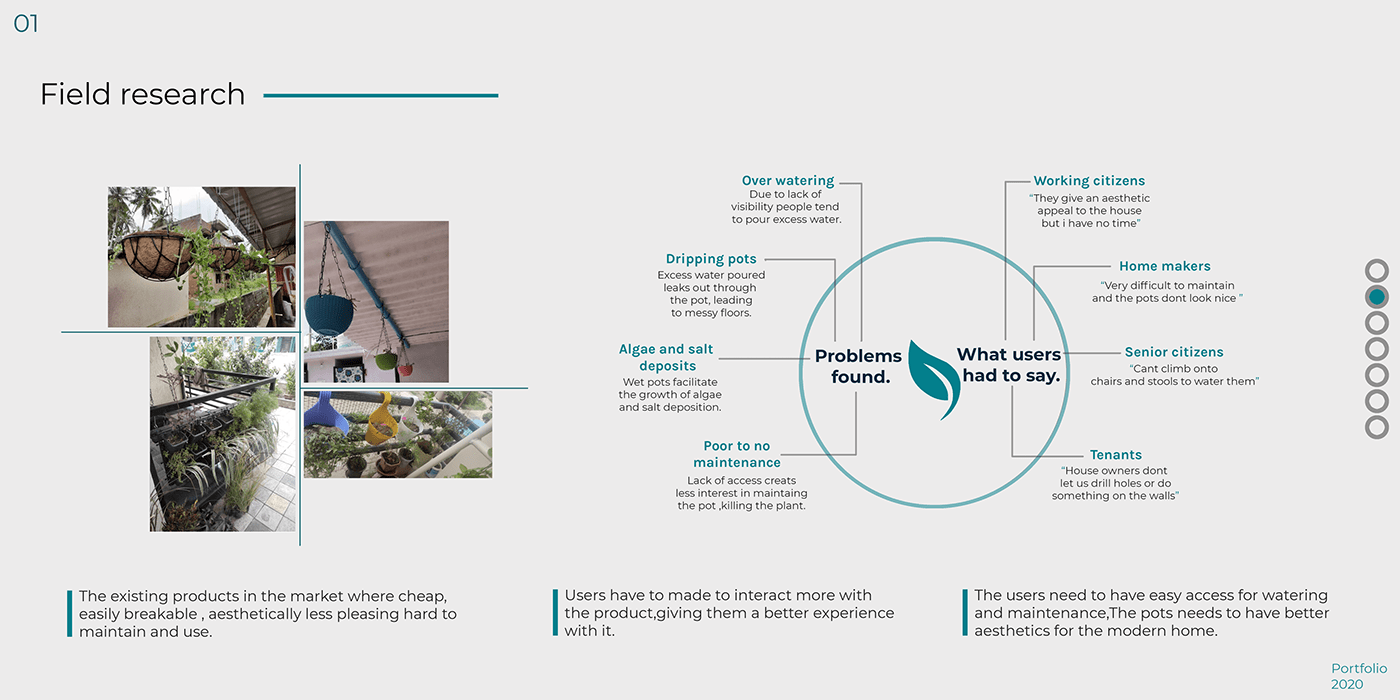 01

Field research

Over watering
Due to lack of visibility people tend to pour excess water.

Dripping pots
Excess water poured leaks out through the pot, leading to messy floors.

Algae and salt deposits
Wet pots facilitate the growth of algae and salt deposition.

Poor to no maintenance
Lack of access creats less interest in maintaing the pot ,killing the plant.

Problems found.

What users had to say.

Working citizens
"They give an aesthetic appeal to the house but i have no time"

Home makers
"Very difficult to maintain and the pots dont look nice "

Senior citizens
"Cant climb onto chairs and stools to water them"

Tenants
"House owners dont let us drill holes or do something on the walls"

The existing products in the market where cheap, easily breakable , aesthetically less pleasing hard to maintain and use.

Users have to made to interact more with the product,giving them a better experience with it.

The users need to have easy access for watering and maintenance,The pots needs to have better aesthetics for the modern home.

Portfolio 2020